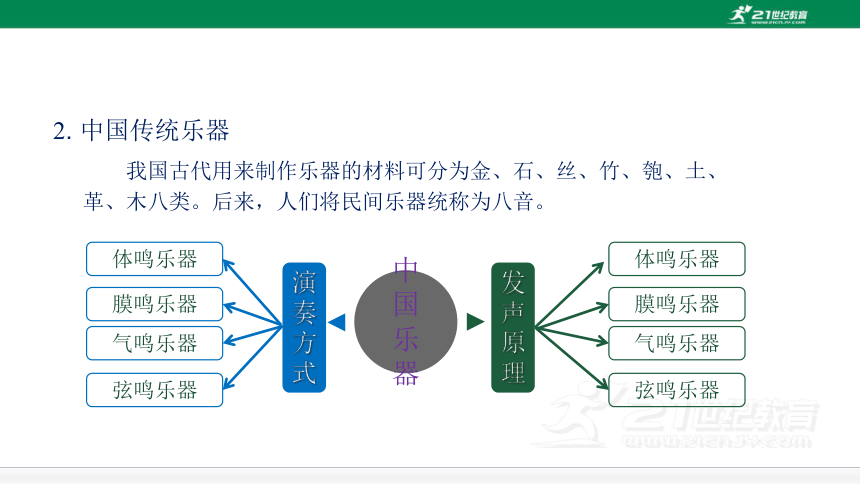 21世纪教育
www.21cnjy.com

2. 中国传统乐器

我国古代用来制作乐器的材料可分为金、石、丝、竹、匏、土、革、木八类。后来，人们将民间乐器统称为八音。

体鸣乐器
膜鸣乐器
气鸣乐器
弦鸣乐器

演奏方式

中国乐器

发声原理

体鸣乐器
膜鸣乐器
气鸣乐器
弦鸣乐器

21世纪教育
www.21cnjy.com